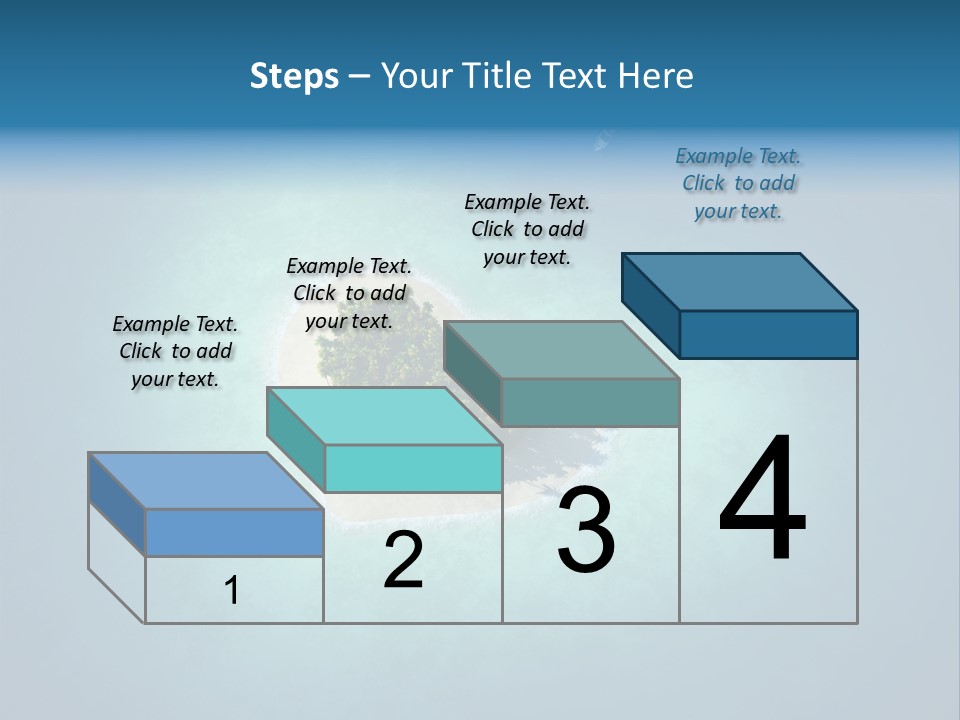 Steps – Your Title Text Here

Example Text. Click to add your text.

Example Text. Click to add your text.

Example Text. Click to add your text.

Example Text. Click to add your text.

1

2

3

4